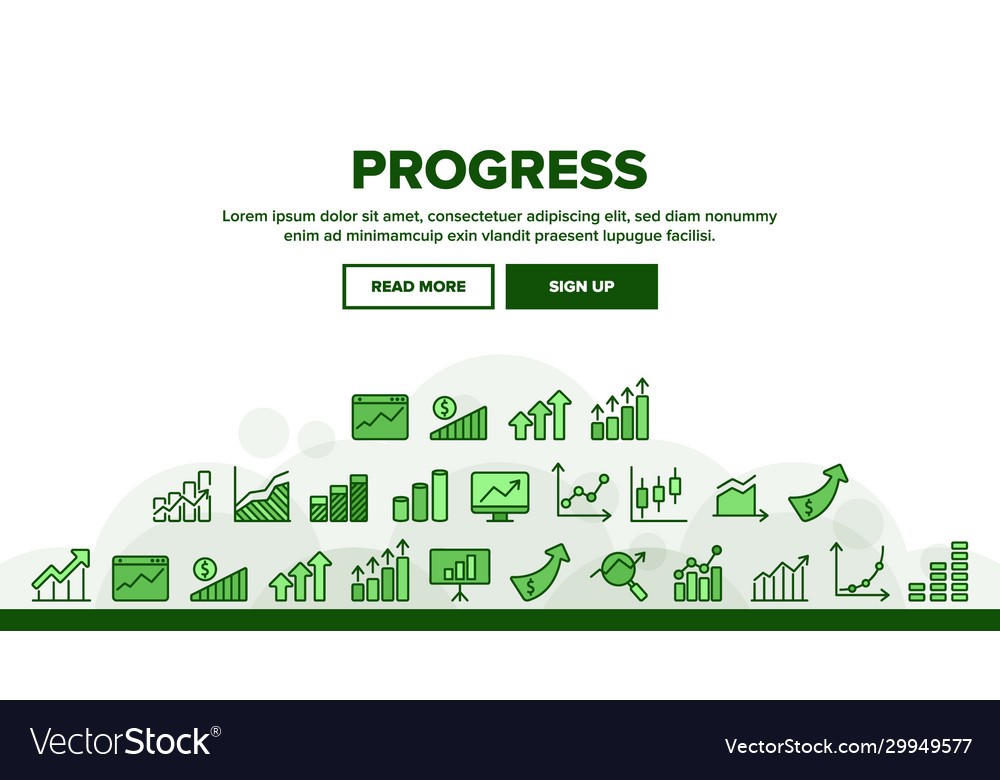 PROGRESS

Lorem ipsum dolor sit amet, consectetuer adipiscing elit, sed diam nonummy enim ad minimamcuip exin vlandit praesent lupugue facilisi.

READ MORE

SIGN UP

$

$

$

$

VectorStock®

VectorStock.com/29949577